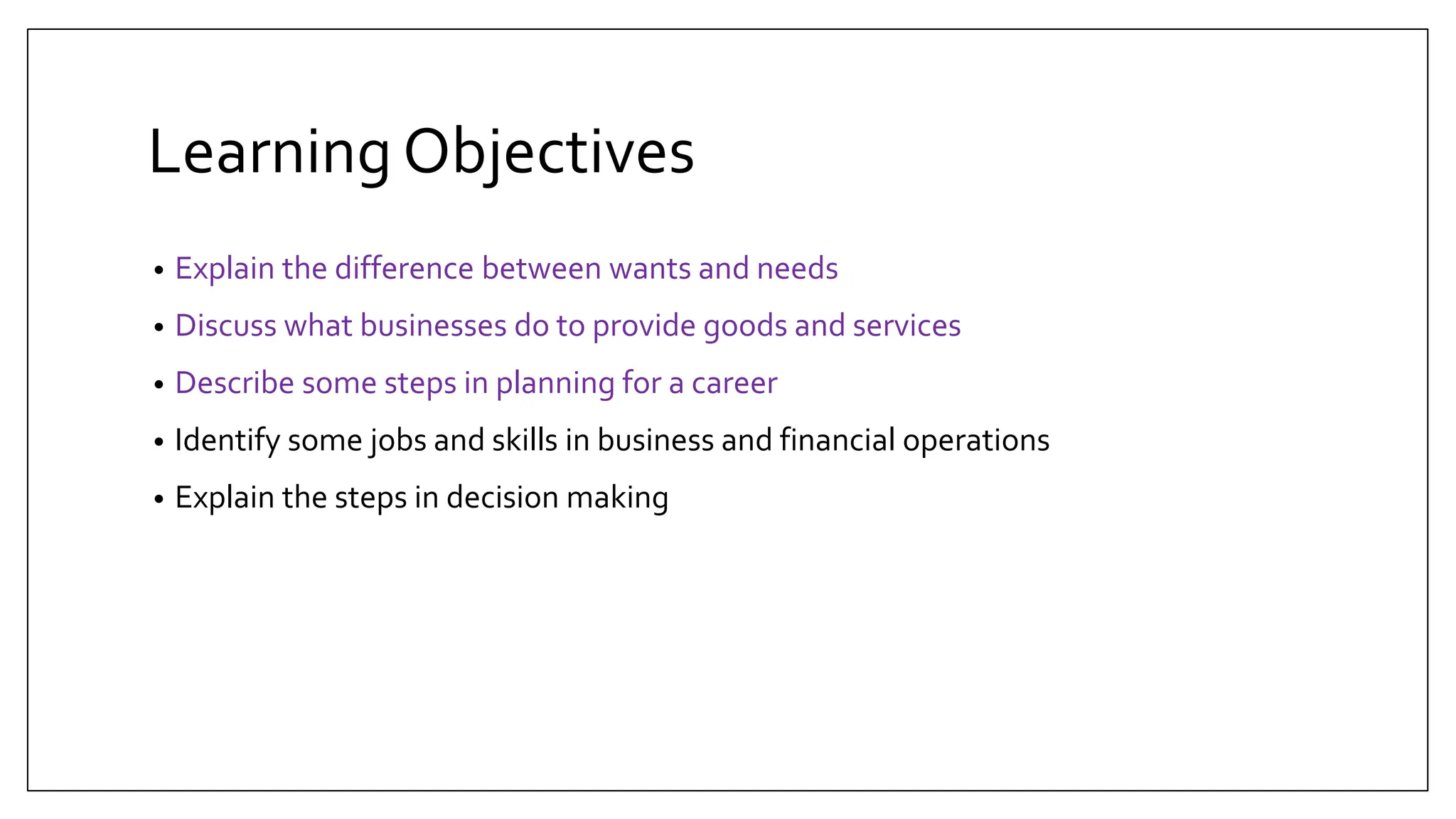 Learning Objectives

• Explain the difference between wants and needs
• Discuss what businesses do to provide goods and services
• Describe some steps in planning for a career
• Identify some jobs and skills in business and financial operations
• Explain the steps in decision making